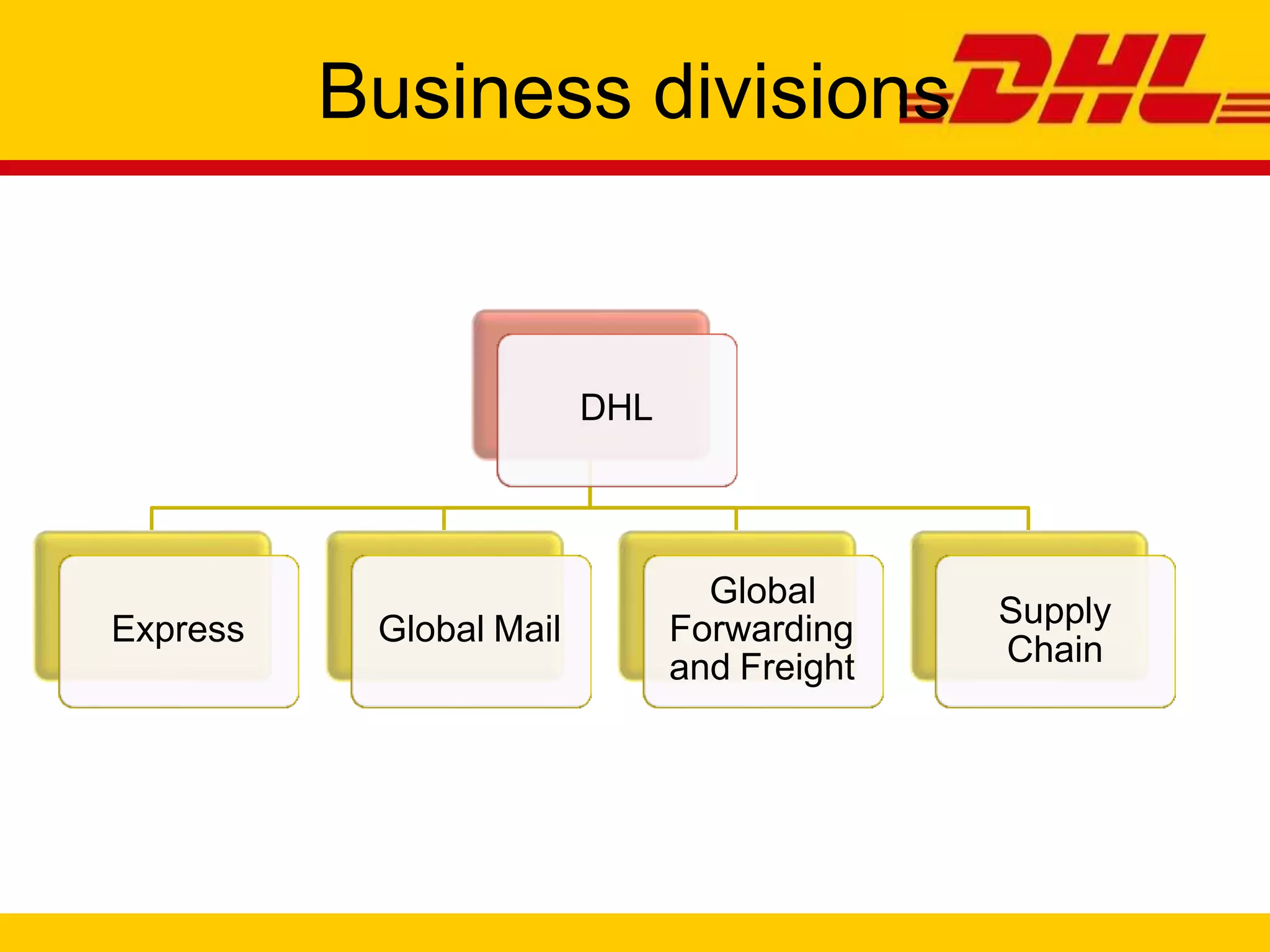 Business divisions

DHL

DHL

Express

Global Mail

Global Forwarding and Freight

Supply Chain